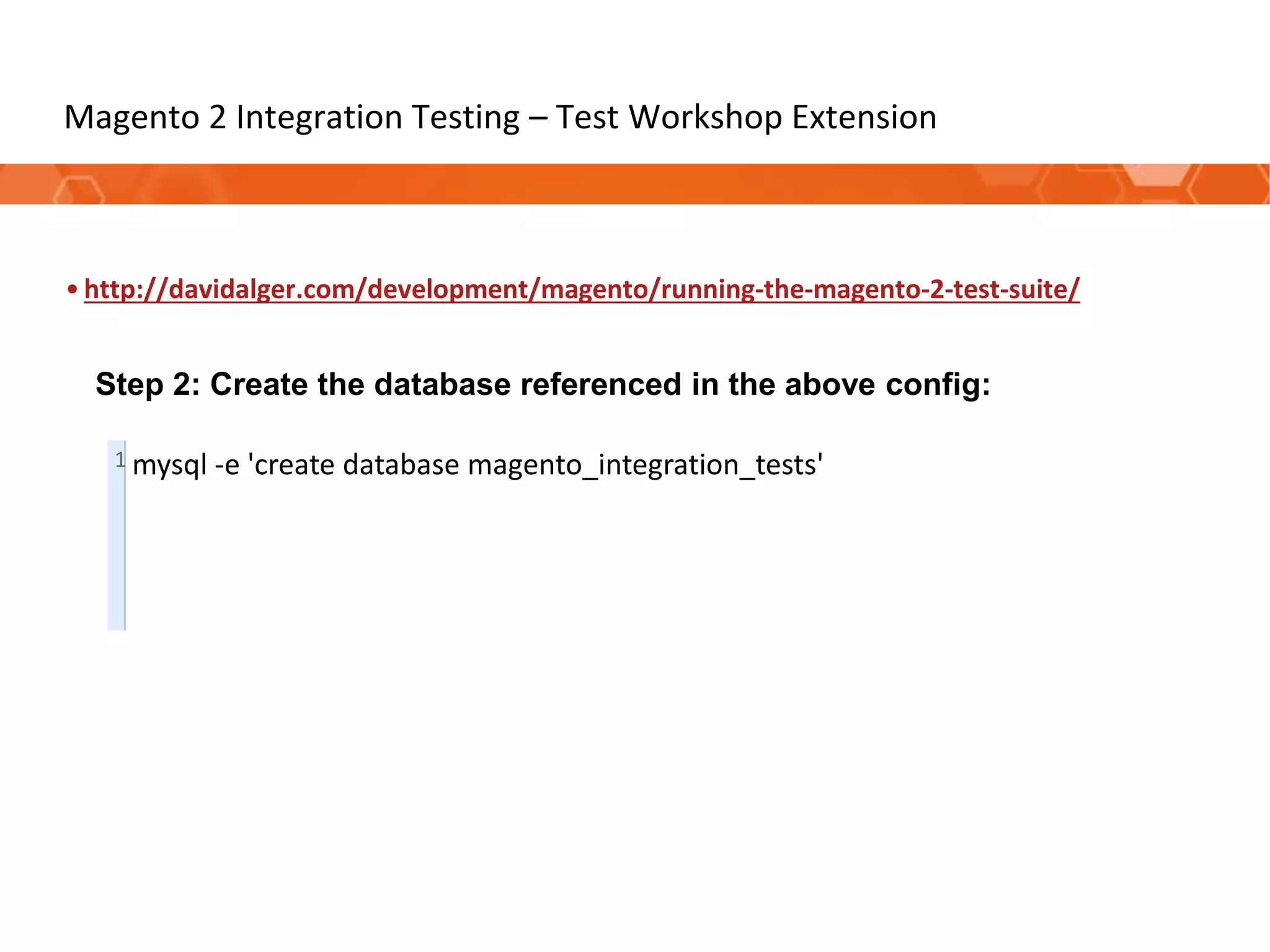 Magento 2 Integration Testing – Test Workshop Extension

• http://davidalger.com/development/magento/running-the-magento-2-test-suite/

Step 2: Create the database referenced in the above config:

1 mysql -e 'create database magento_integration_tests'